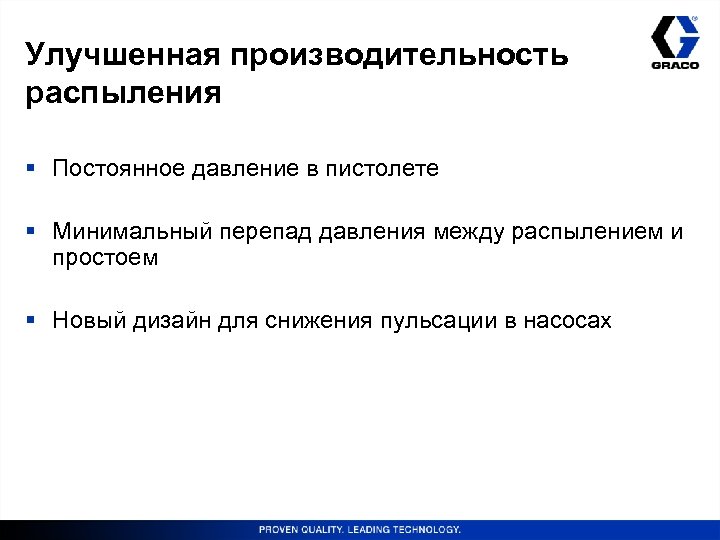 GRACO

Улучшенная производительность распыления

▪ Постоянное давление в пистолете

▪ Минимальный перепад давления между распылением и простоем

▪ Новый дизайн для снижения пульсации в насосах

PROVEN QUALITY. LEADING TECHNOLOGY.